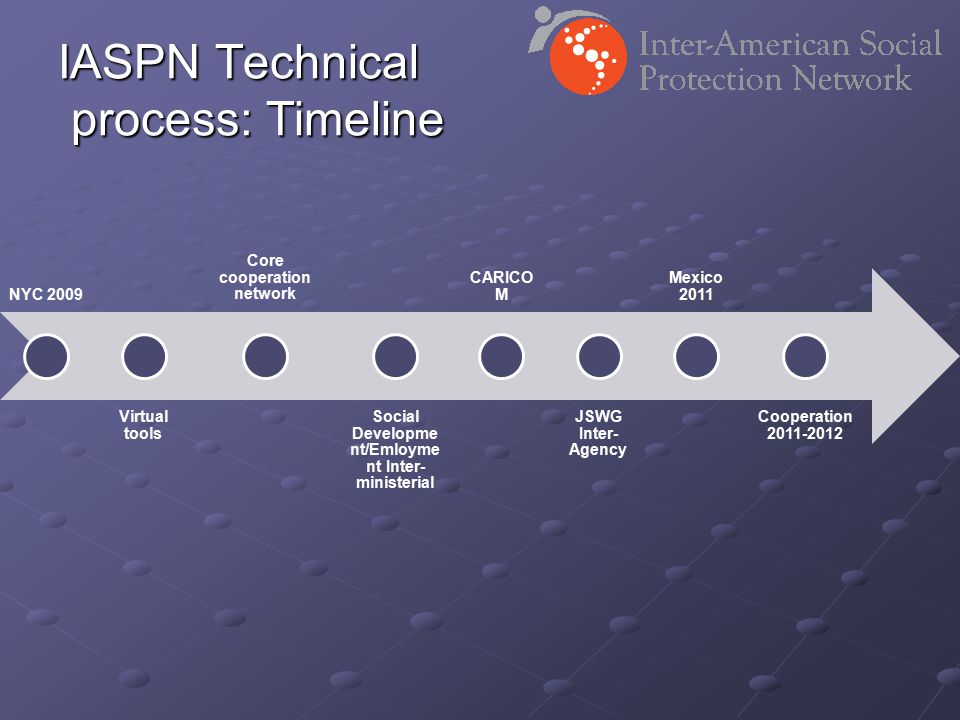 IASPN Technical process: Timeline

Inter-American Social Protection Network

NYC 2009

Virtual tools

Core cooperation network

Social Developme nt/Emloyme nt Inter-ministerial

CARICO M

JSWG Inter-Agency

Mexico 2011

Cooperation 2011-2012